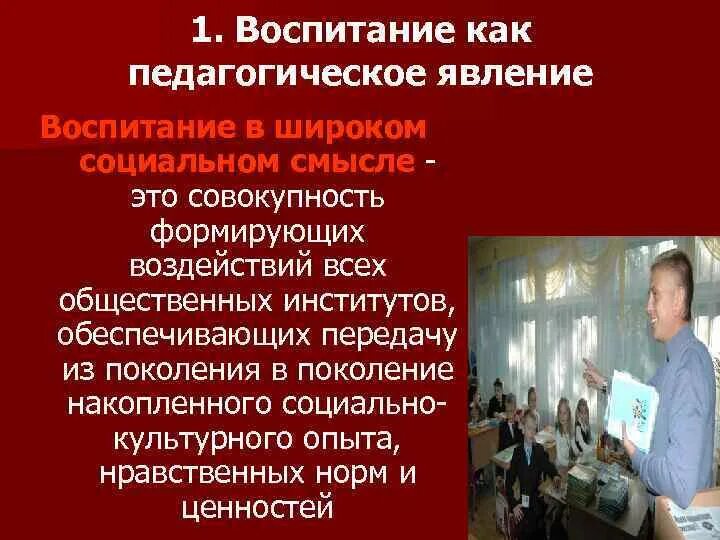 1. Воспитание как педагогическое явление

Воспитание в широком социальном смысле - это совокупность формирующих воздействий всех общественных институтов, обеспечивающих передачу из поколения в поколение накопленного социально-культурного опыта, нравственных норм и ценностей